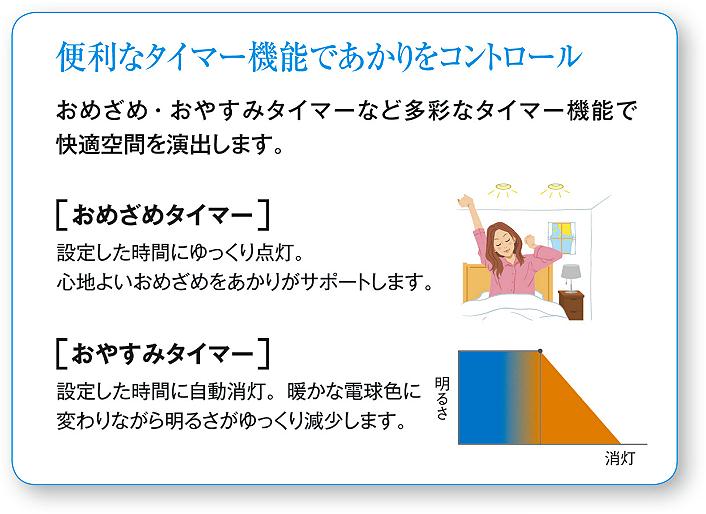 便利なタイマー機能であかりをコントロール

おめざめ・おやすみタイマーなど多彩なタイマー機能で快適空間を演出します。

［おめざめタイマー］

設定した時間にゆっくり点灯。
心地よいおめざめをあかりがサポートします。

［おやすみタイマー］

設定した時間に自動消灯。暖かな電球色に変わりながら明るさがゆっくり減少します。

明るさ

消灯